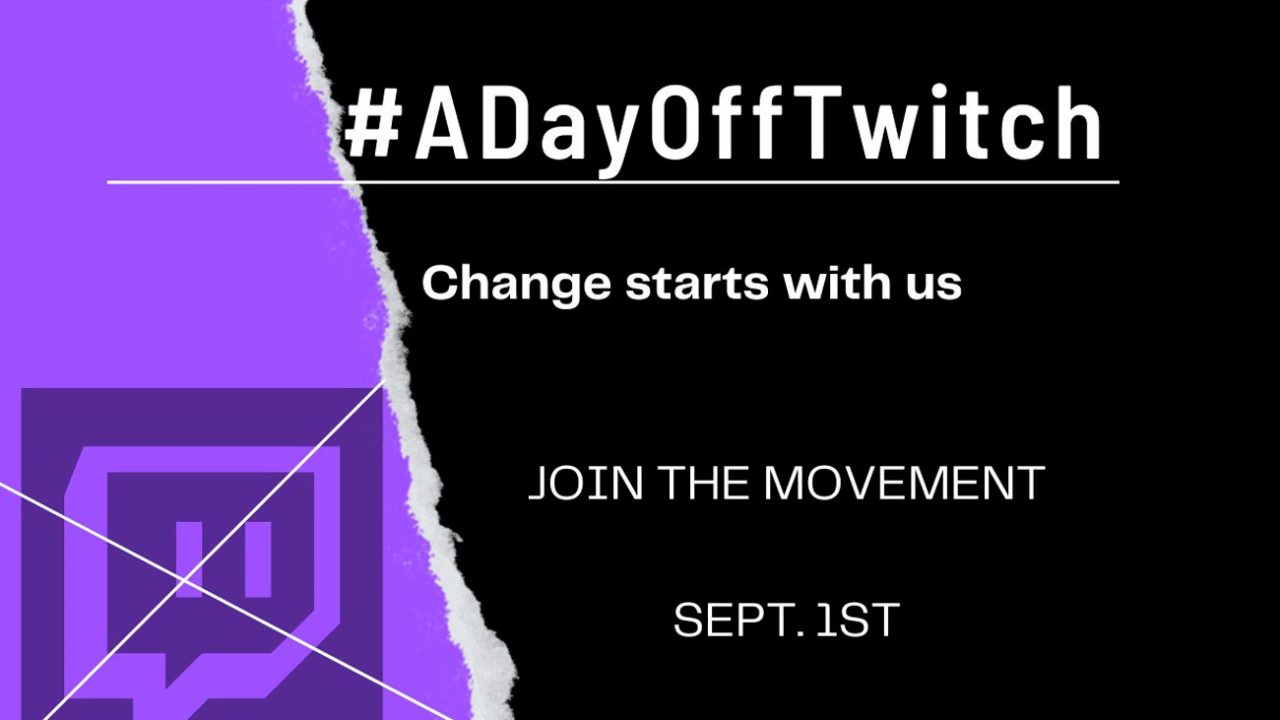 #ADayOffTwitch

Change starts with us

JOIN THE MOVEMENT

SEPT. 1ST